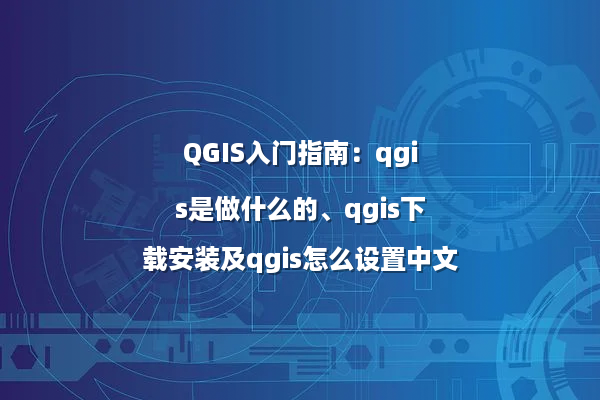 QGIS入门指南：qgis是做什么的、qgis下载安装及qgis怎么设置中文